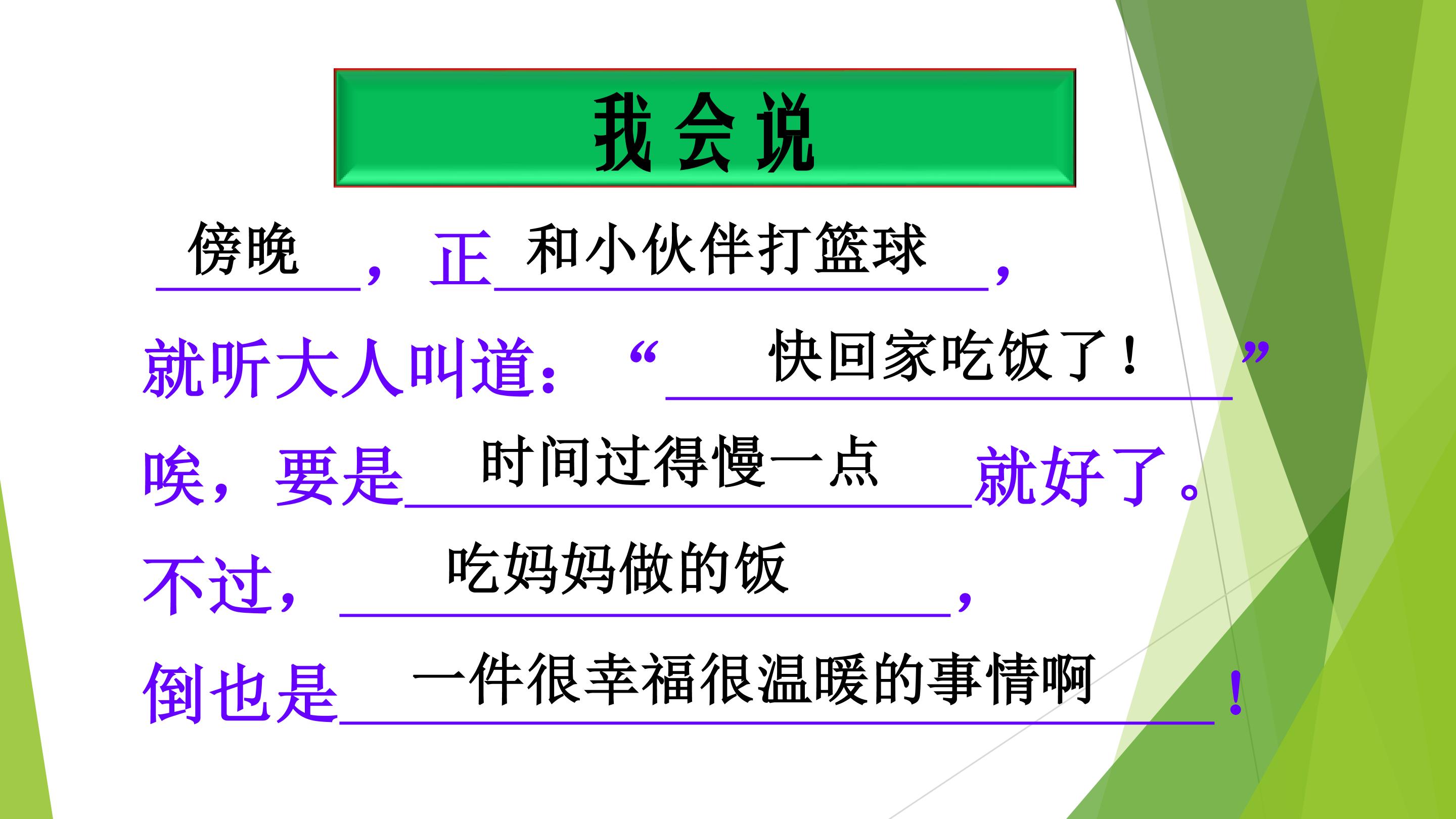 我会说

傍晚，正和小伙伴打篮球，

就听大人叫道：“快回家吃饭了！”

唉，要是时间过得慢一点就好了。

不过，吃妈妈做的饭，

倒也是一件很幸福很温暖的事情啊！